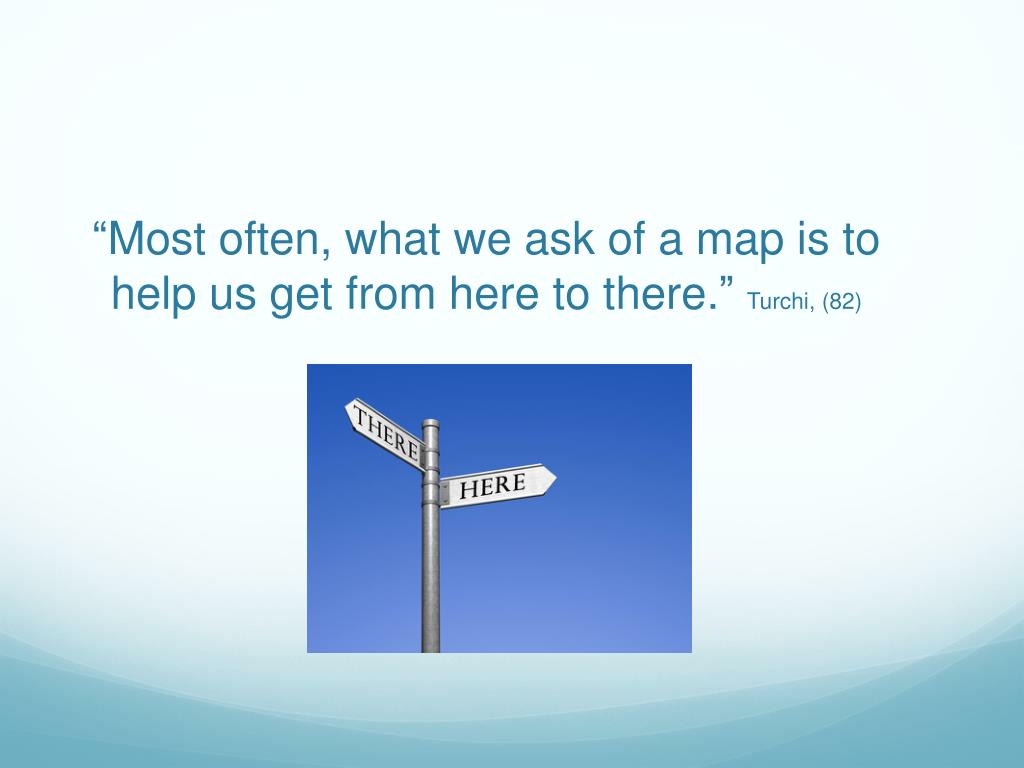 “Most often, what we ask of a map is to help us get from here to there.” Turchi, (82)

THERE

HERE